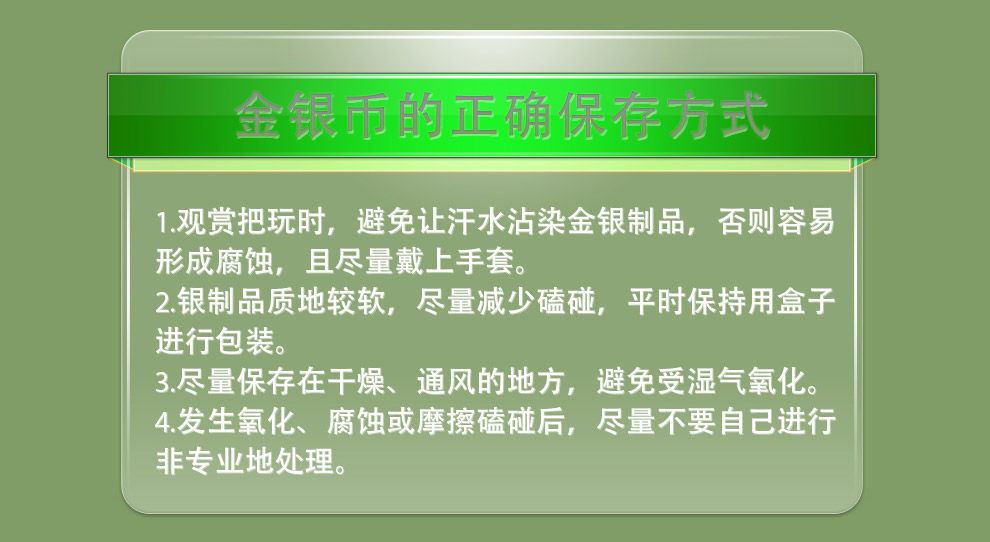 金银币的正确保存方式

1.观赏把玩时，避免让汗水沾染金银制品，否则容易形成腐蚀，且尽量戴上手套。
2.银制品质地较软，尽量减少磕碰，平时保持用盒子进行包装。
3.尽量保存在干燥、通风的地方，避免受湿气氧化。
4.发生氧化、腐蚀或摩擦磕碰后，尽量不要自己进行非专业地处理。